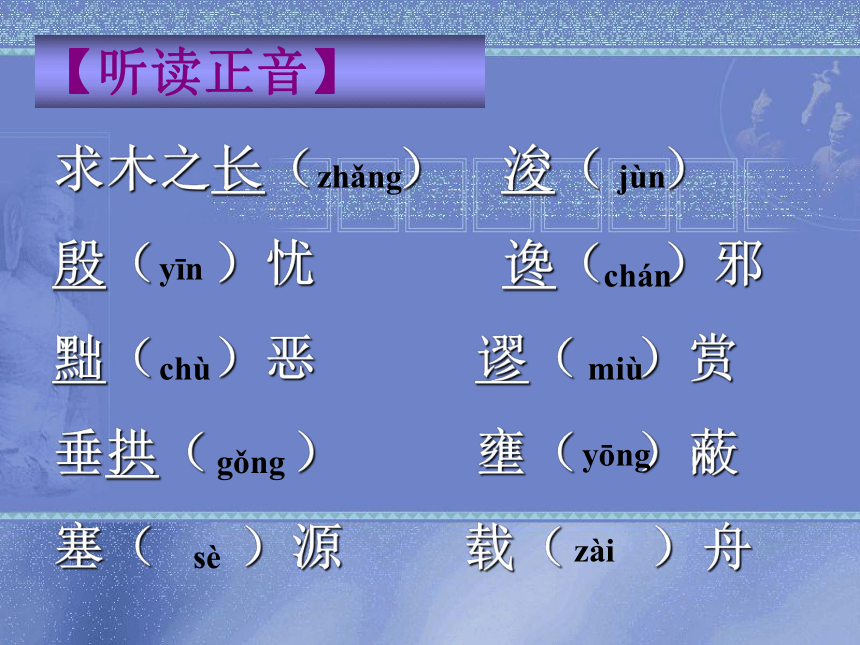 【听读正音】

求木之长（zhǎng）　浚（jùn）

殷（yīn）忧　谗（chán）邪

黜（chù）恶　谬（miù）赏

垂拱（gǒng）　壅（yōng）蔽

塞（sè）源　载（zài）舟